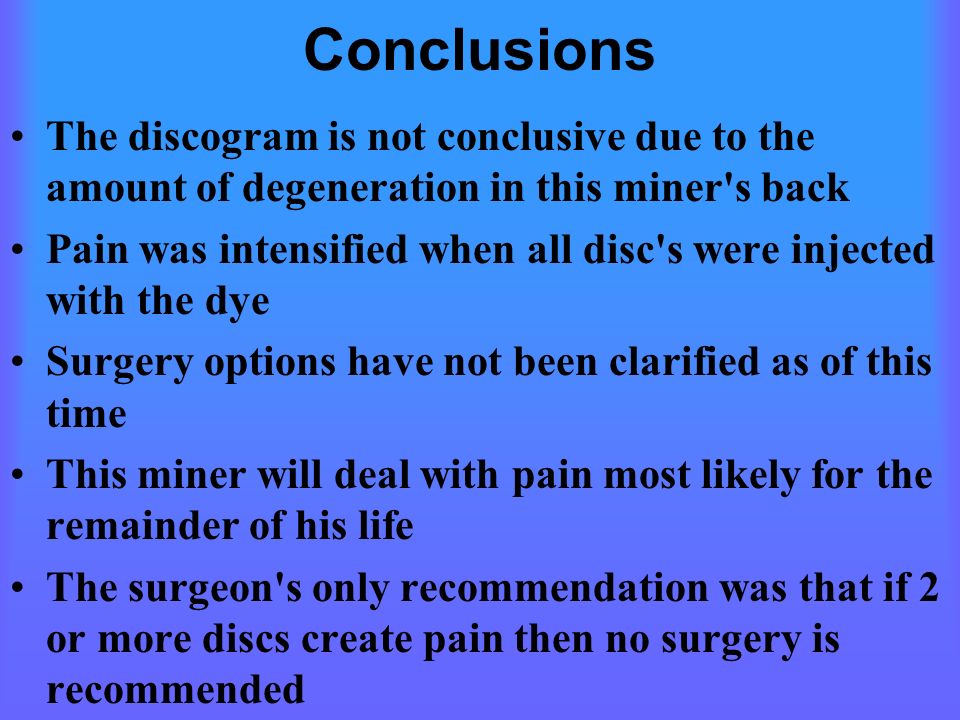 Conclusions

• The discogram is not conclusive due to the amount of degeneration in this miner's back

• Pain was intensified when all disc's were injected with the dye

• Surgery options have not been clarified as of this time

• This miner will deal with pain most likely for the remainder of his life

• The surgeon's only recommendation was that if 2 or more discs create pain then no surgery is recommended